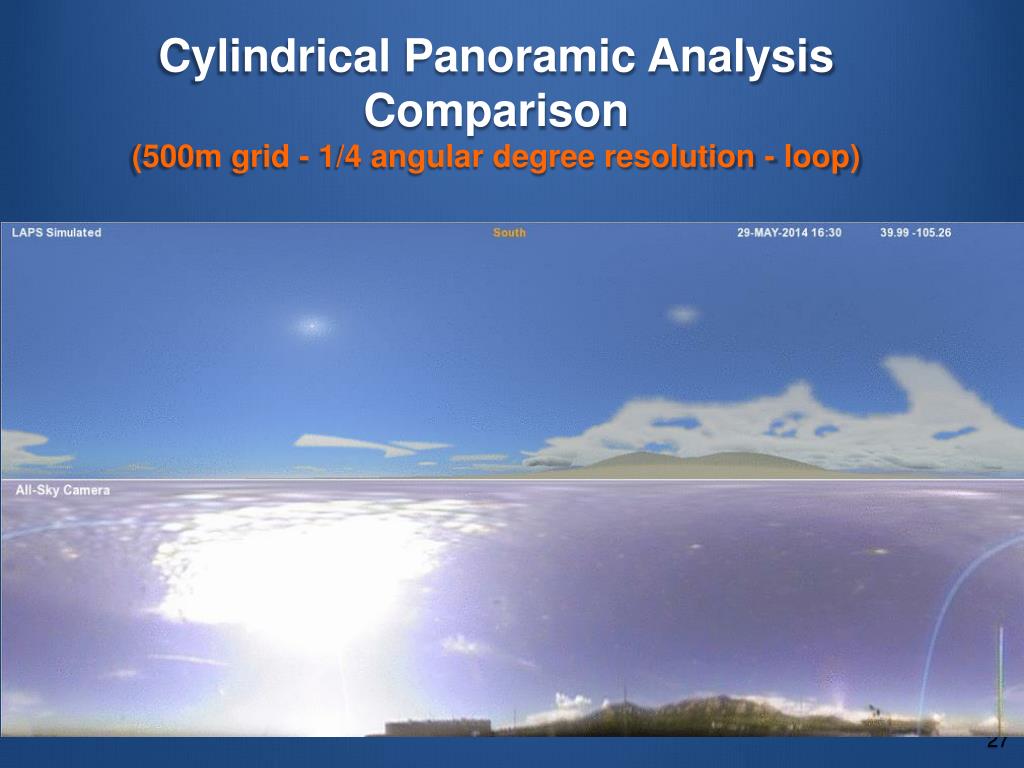 Cylindrical Panoramic Analysis Comparison

(500m grid - 1/4 angular degree resolution - loop)

LAPS Simulated

South

29-MAY-2014 16:30

39.99 -105.26

All-Sky Camera

27